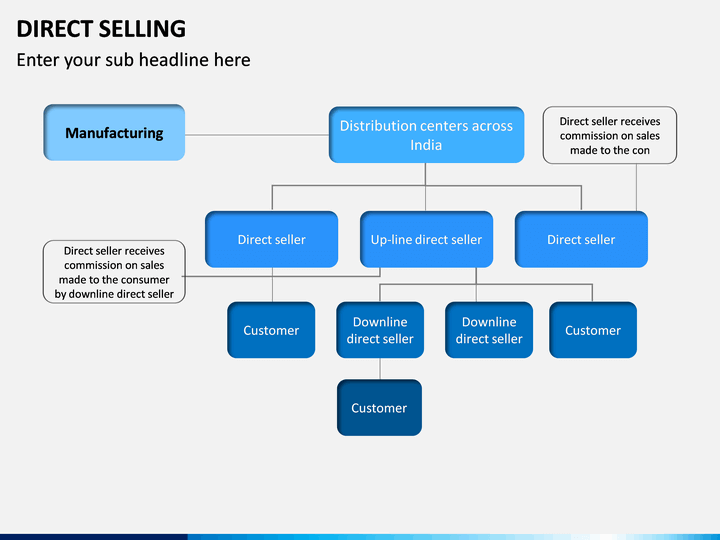 DIRECT SELLING

Enter your sub headline here

Manufacturing

Distribution centers across India

Direct seller receives commission on sales made to the con

Direct seller

Up-line direct seller

Direct seller

Direct seller receives commission on sales made to the consumer by downline direct seller

Customer

Downline direct seller

Downline direct seller

Customer

Customer